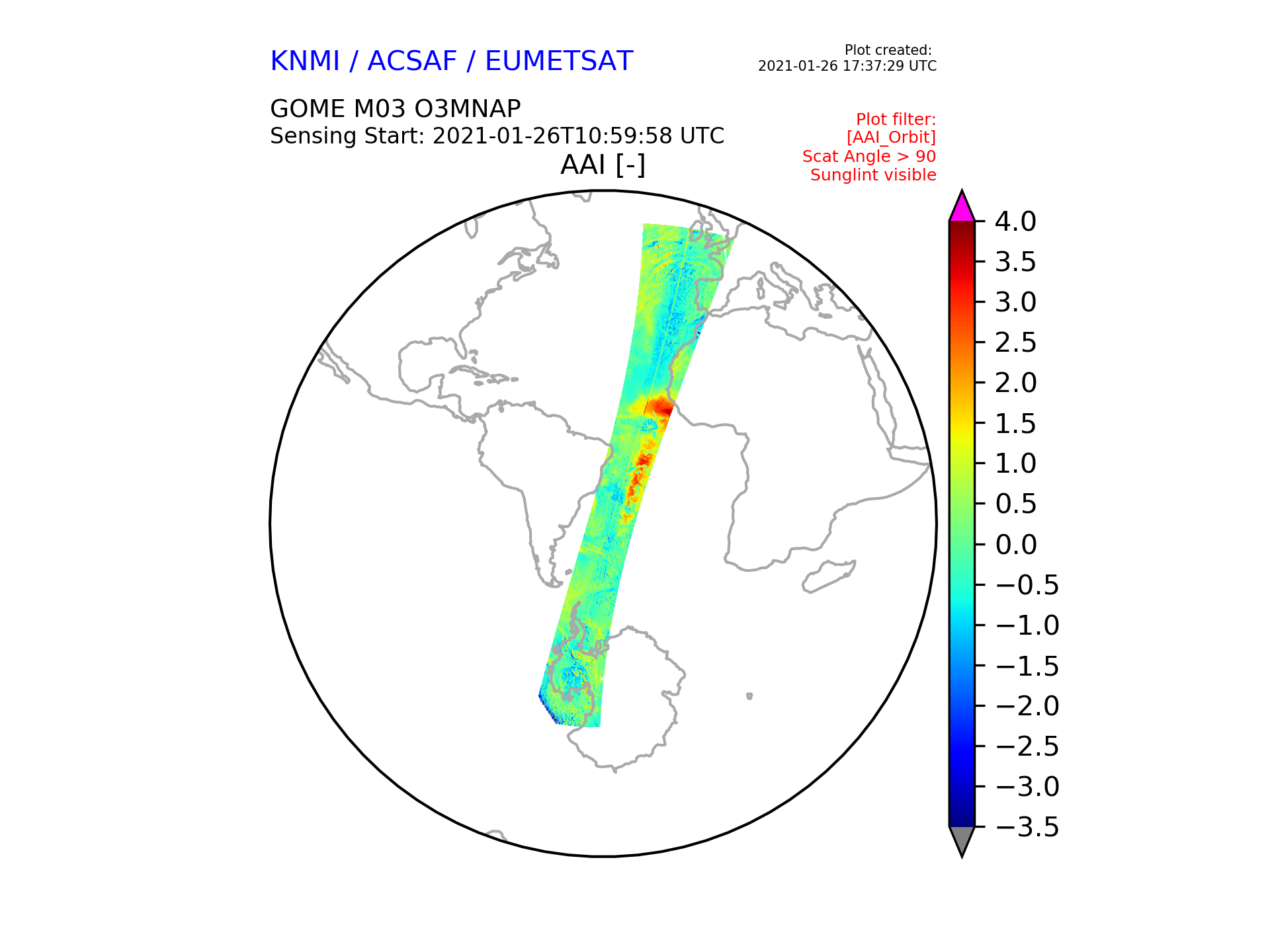 KNMI / ACSAF / EUMETSAT

Plot created:
2021-01-26 17:37:29 UTC

GOME M03 O3MNAP
Sensing Start: 2021-01-26T10:59:58 UTC

Plot filter:
[AAI_Orbit]
Scat Angle > 90
Sunglint visible

AAI [-]

4.0
3.5
3.0
2.5
2.0
1.5
1.0
0.5
0.0
−0.5
−1.0
−1.5
−2.0
−2.5
−3.0
−3.5